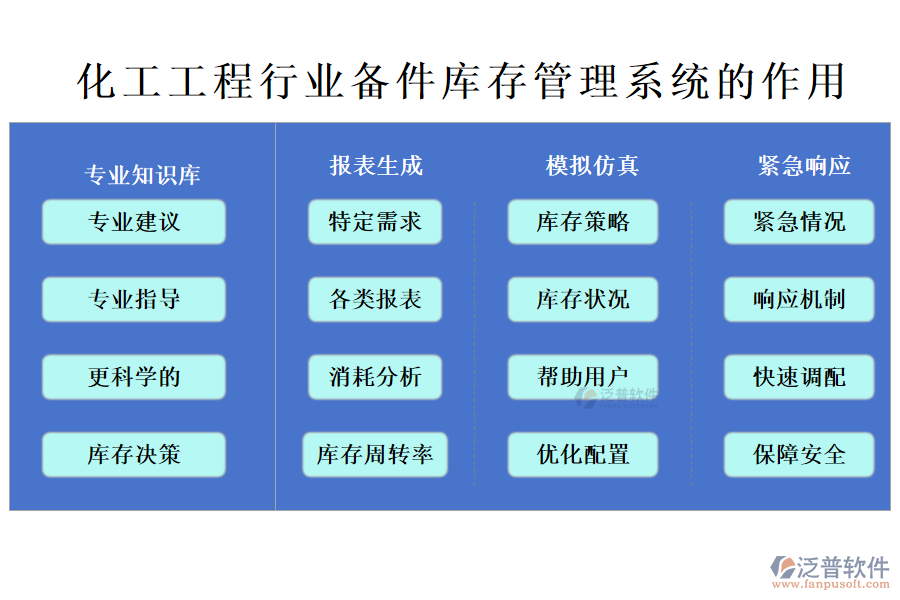 化工工程行业备件库存管理系统的作用

专业知识库
专业建议
专业指导
更科学的
库存决策

报表生成
特定需求
各类报表
消耗分析
库存周转率

模拟仿真
库存策略
库存状况
帮助用户
优化配置

紧急响应
紧急情况
响应机制
快速调配
保障安全

泛普软件

泛普软件
www.fanpusoft.com